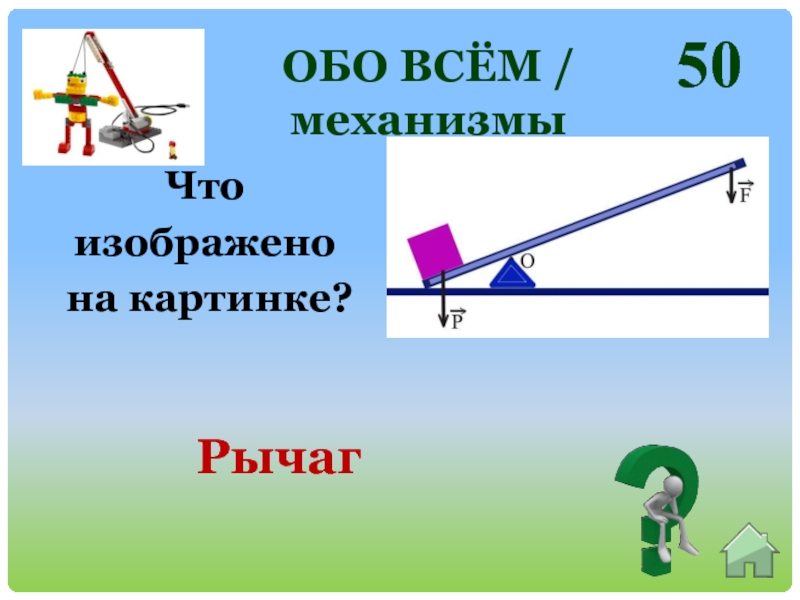 ОБО ВСЁМ / механизмы

50

Что изображено на картинке?

$\vec{F}$

O

$\vec{P}$

Рычаг